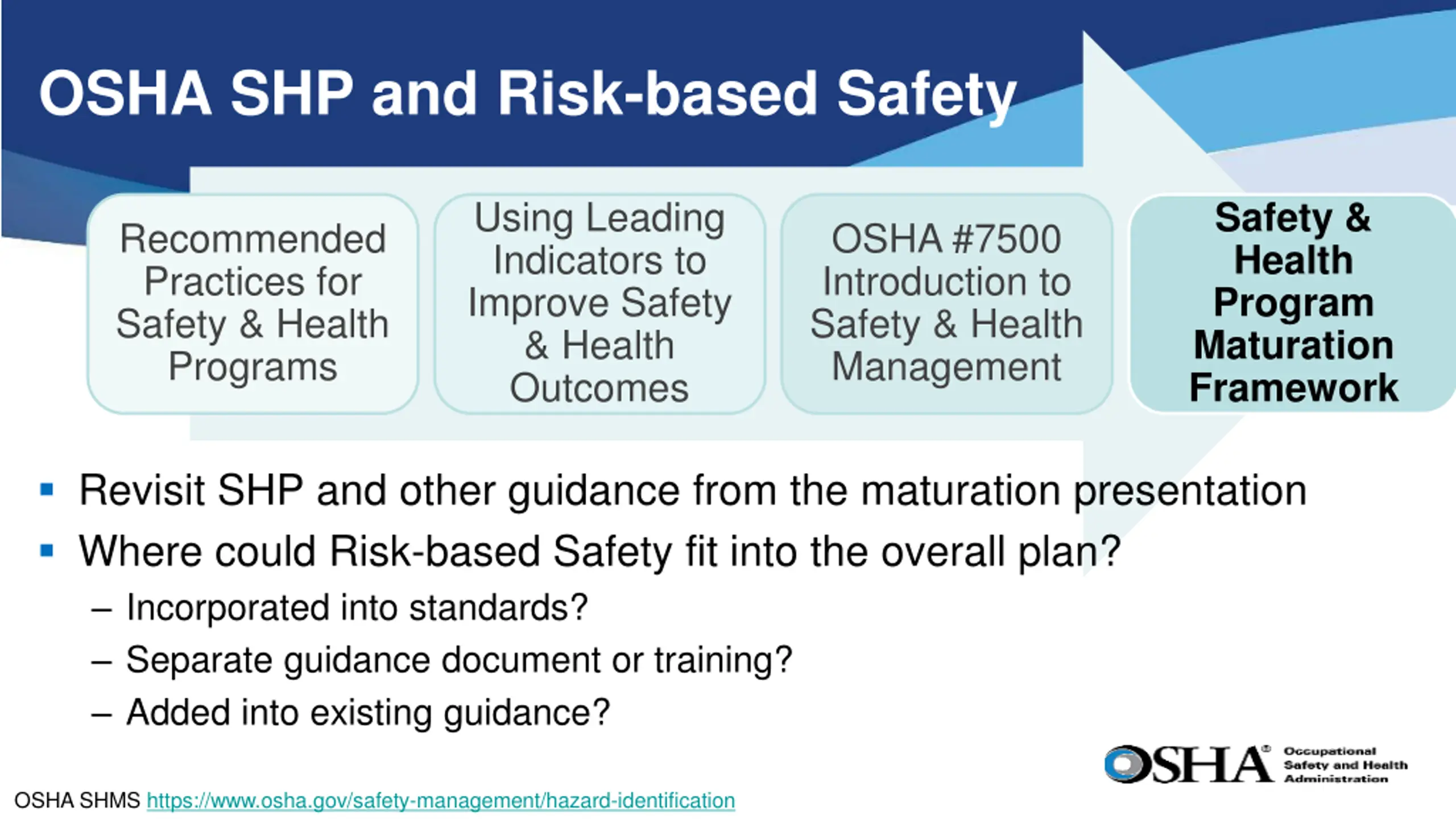 OSHA SHP and Risk-based Safety

Recommended Practices for Safety & Health Programs

Using Leading Indicators to Improve Safety & Health Outcomes

OSHA #7500 Introduction to Safety & Health Management

Safety & Health Program Maturation Framework

▪ Revisit SHP and other guidance from the maturation presentation
▪ Where could Risk-based Safety fit into the overall plan?
– Incorporated into standards?
– Separate guidance document or training?
– Added into existing guidance?

OSHA® Occupational Safety and Health Administration

OSHA SHMS https://www.osha.gov/safety-management/hazard-identification